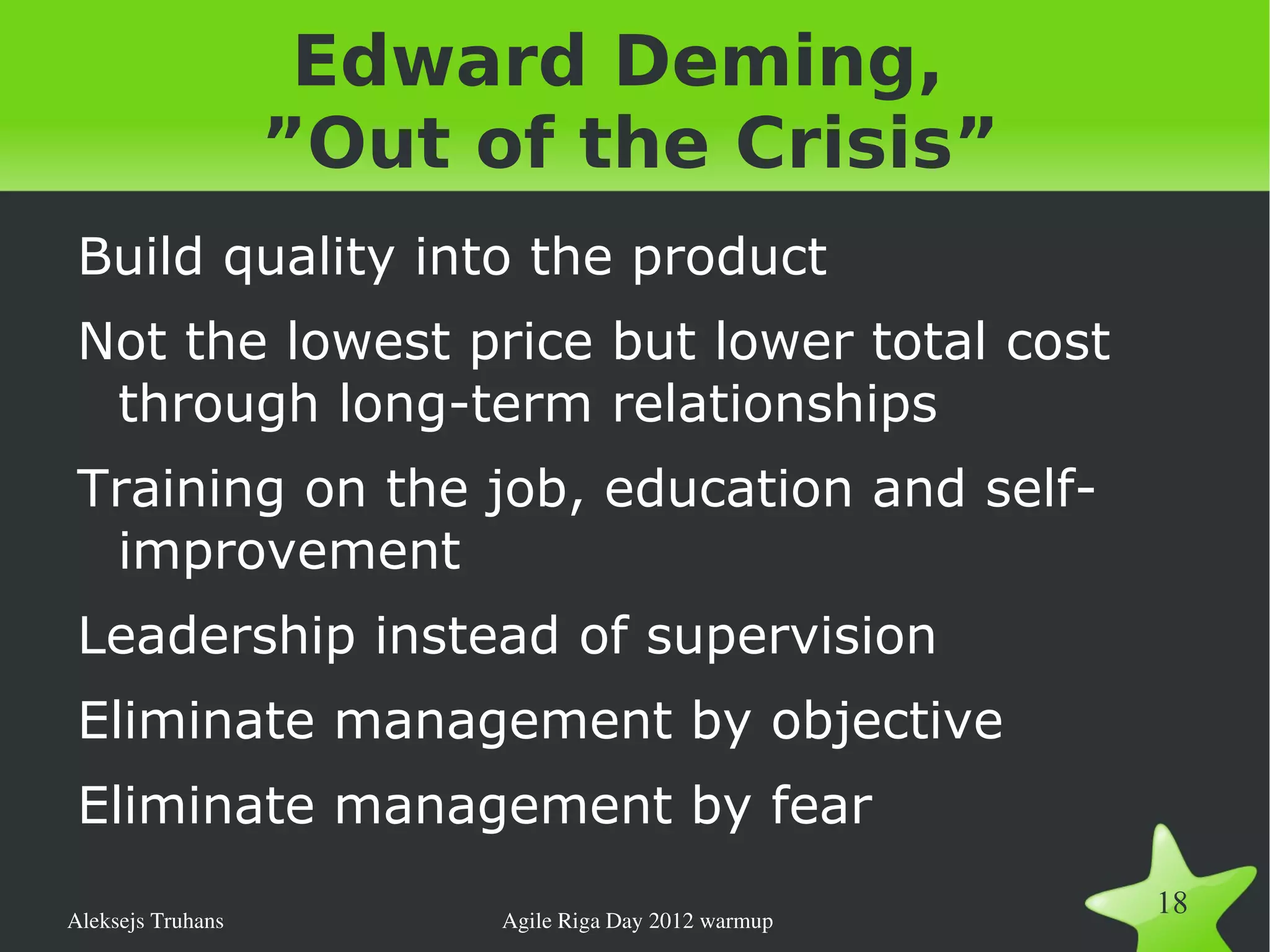 Edward Deming,
”Out of the Crisis”

Build quality into the product

Not the lowest price but lower total cost through long-term relationships

Training on the job, education and self-improvement

Leadership instead of supervision

Eliminate management by objective

Eliminate management by fear

Aleksejs Truhans

Agile Riga Day 2012 warmup

18